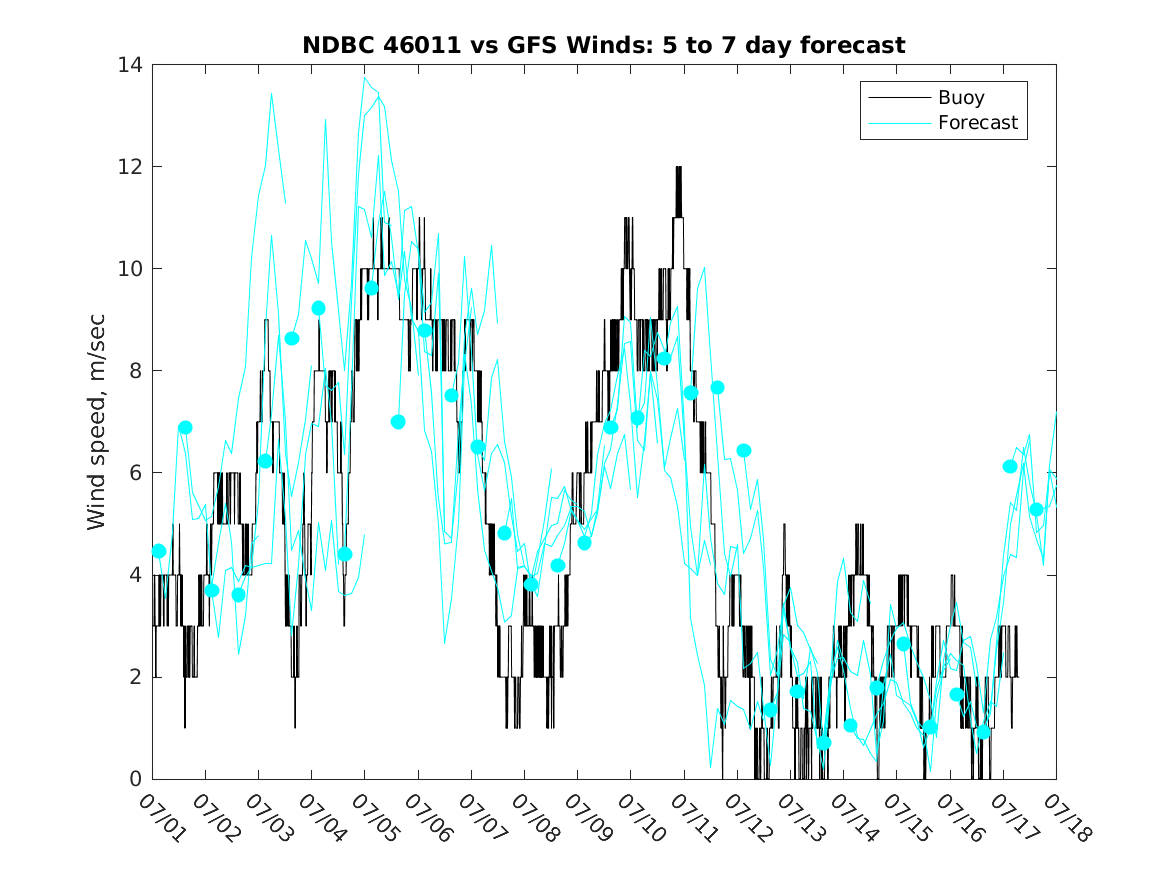 NDBC 46011 vs GFS Winds: 5 to 7 day forecast

Buoy
Forecast

Wind speed, m/sec

14
12
10
8
6
4
2
0

07/01 07/02 07/03 07/04 07/05 07/06 07/07 07/08 07/09 07/10 07/11 07/12 07/13 07/14 07/15 07/16 07/17 07/18